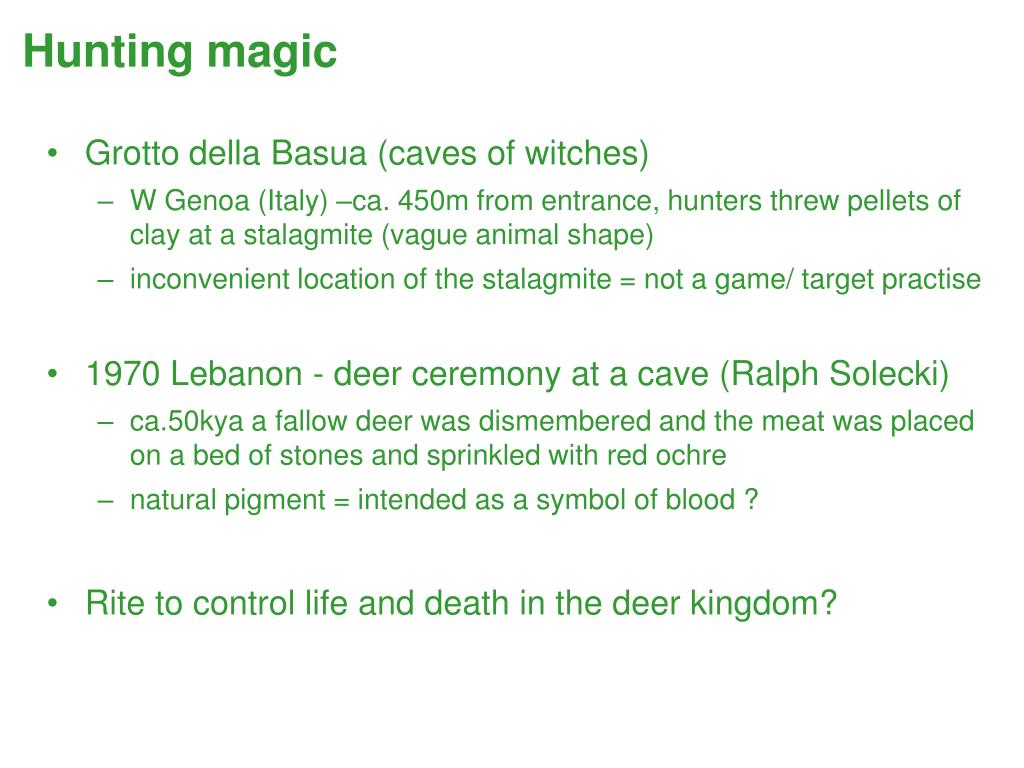 Hunting magic

• Grotto della Basua (caves of witches)
  – W Genoa (Italy) –ca. 450m from entrance, hunters threw pellets of clay at a stalagmite (vague animal shape)
  – inconvenient location of the stalagmite = not a game/ target practise

• 1970 Lebanon - deer ceremony at a cave (Ralph Solecki)
  – ca.50kya a fallow deer was dismembered and the meat was placed on a bed of stones and sprinkled with red ochre
  – natural pigment = intended as a symbol of blood ?

• Rite to control life and death in the deer kingdom?